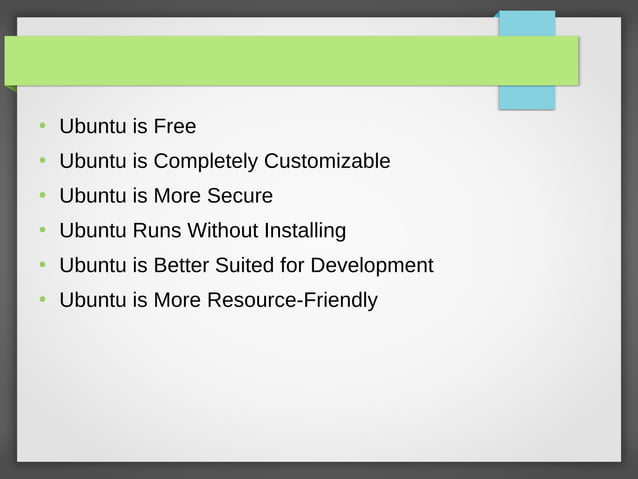 - Ubuntu is Free
- Ubuntu is Completely Customizable
- Ubuntu is More Secure
- Ubuntu Runs Without Installing
- Ubuntu is Better Suited for Development
- Ubuntu is More Resource-Friendly